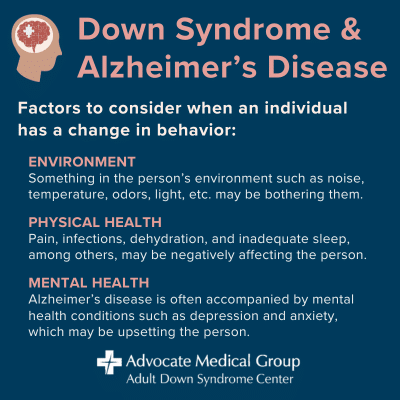 Down Syndrome & Alzheimer's Disease

Factors to consider when an individual has a change in behavior:

ENVIRONMENT
Something in the person's environment such as noise, temperature, odors, light, etc. may be bothering them.

PHYSICAL HEALTH
Pain, infections, dehydration, and inadequate sleep, among others, may be negatively affecting the person.

MENTAL HEALTH
Alzheimer's disease is often accompanied by mental health conditions such as depression and anxiety, which may be upsetting the person.

Advocate Medical Group
Adult Down Syndrome Center